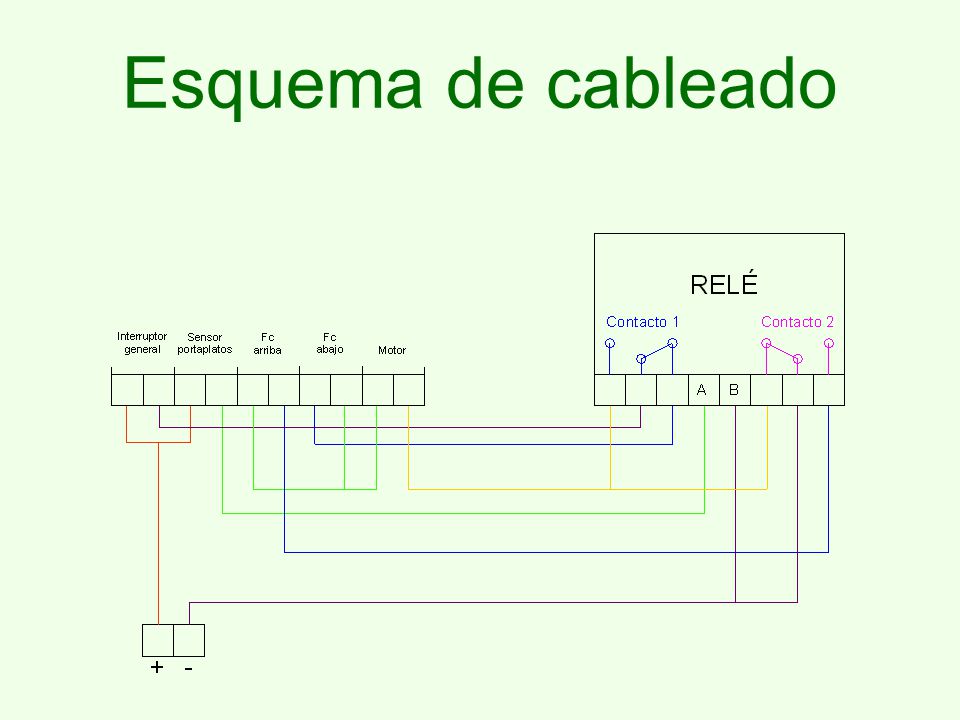 Esquema de cableado

RELÉ

Contacto 1

Contacto 2

Interruptor general

Sensor portaplatos

Fc arriba

Fc abajo

Motor

A

B

+

-